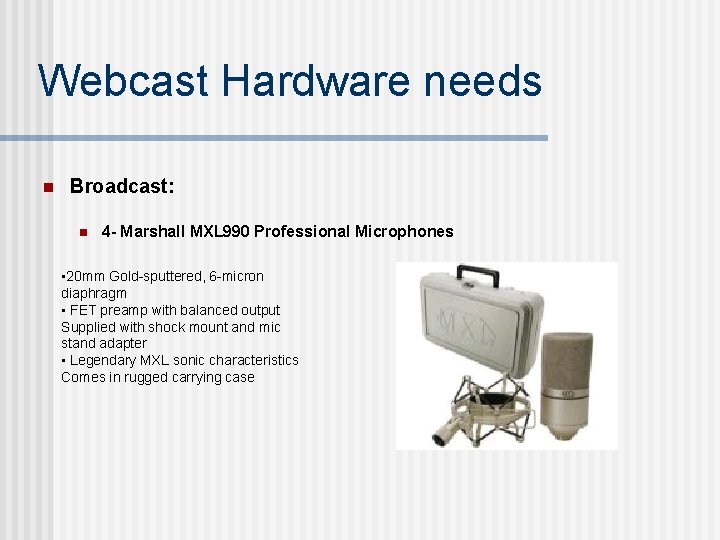 Webcast Hardware needs

Broadcast:

4- Marshall MXL990 Professional Microphones

•20mm Gold-sputtered, 6-micron diaphragm
• FET preamp with balanced output
Supplied with shock mount and mic stand adapter
• Legendary MXL sonic characteristics
Comes in rugged carrying case

MXL